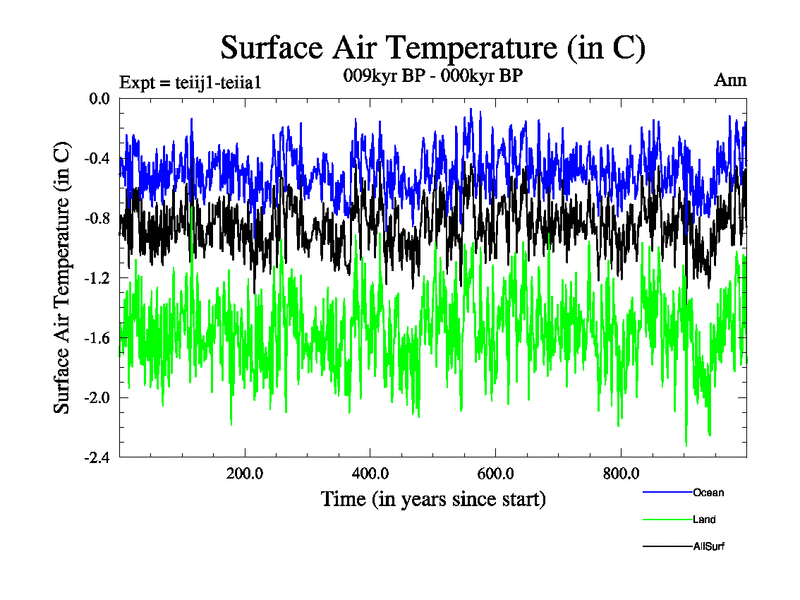 Surface Air Temperature (in C)

Expt = teiij1-teiia1

009kyr BP - 000kyr BP

Ann

Surface Air Temperature (in C)

0.0
-0.4
-0.8
-1.2
-1.6
-2.0
-2.4

200.0
400.0
600.0
800.0

Time (in years since start)

Ocean
Land
AllSurf